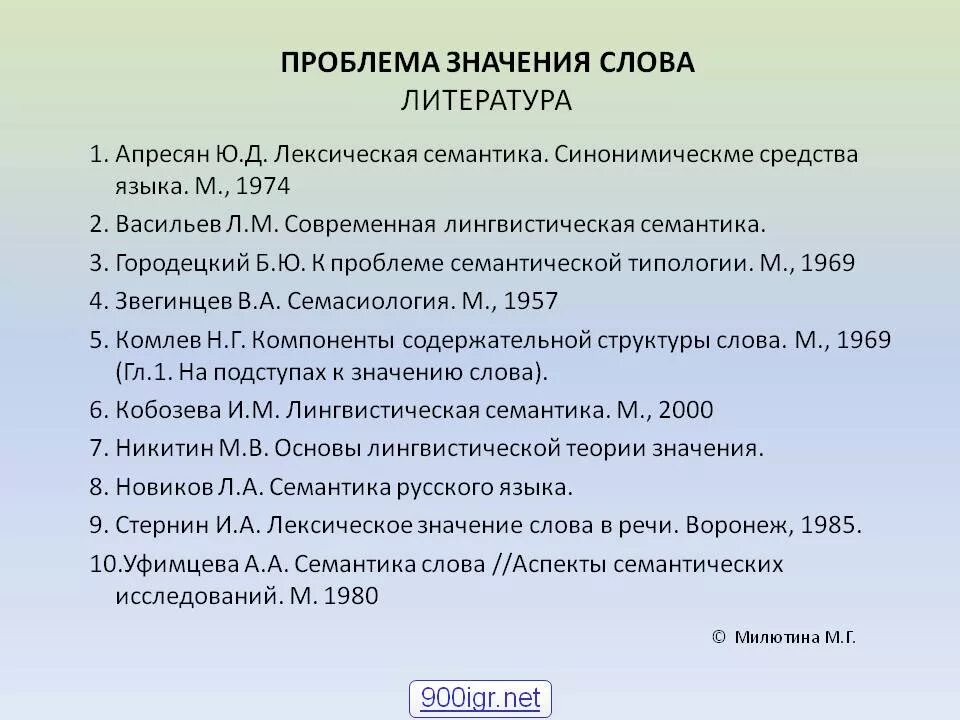 ПРОБЛЕМА ЗНАЧЕНИЯ СЛОВА
ЛИТЕРАТУРА

1. Апресян Ю.Д. Лексическая семантика. Синонимическме средства языка. М., 1974
2. Васильев Л.М. Современная лингвистическая семантика.
3. Городецкий Б.Ю. К проблеме семантической типологии. М., 1969
4. Звегинцев В.А. Семасиология. М., 1957
5. Комлев Н.Г. Компоненты содержательной структуры слова. М., 1969 (Гл.1. На подступах к значению слова).
6. Кобозева И.М. Лингвистическая семантика. М., 2000
7. Никитин М.В. Основы лингвистической теории значения.
8. Новиков Л.А. Семантика русского языка.
9. Стернин И.А. Лексическое значение слова в речи. Воронеж, 1985.
10.Уфимцева А.А. Семантика слова //Аспекты семантических исследований. М. 1980

© Милютина М.Г.

900igr.net